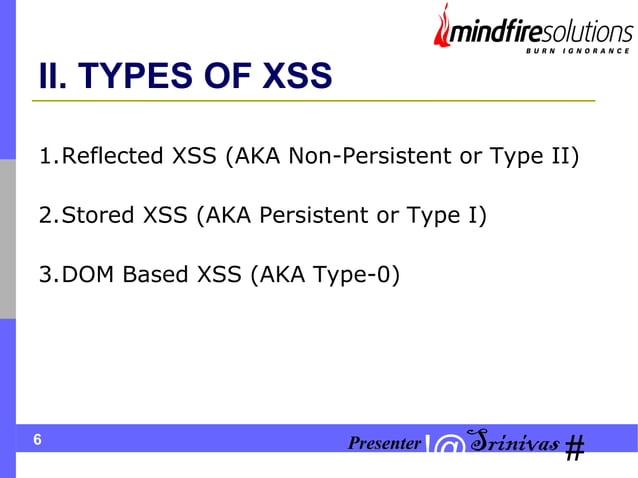 mindfiresolutions
BURN IGNORANCE

II. TYPES OF XSS

1.Reflected XSS (AKA Non-Persistent or Type II)

2.Stored XSS (AKA Persistent or Type I)

3.DOM Based XSS (AKA Type-0)

6

Presenter |@ Srinivas #